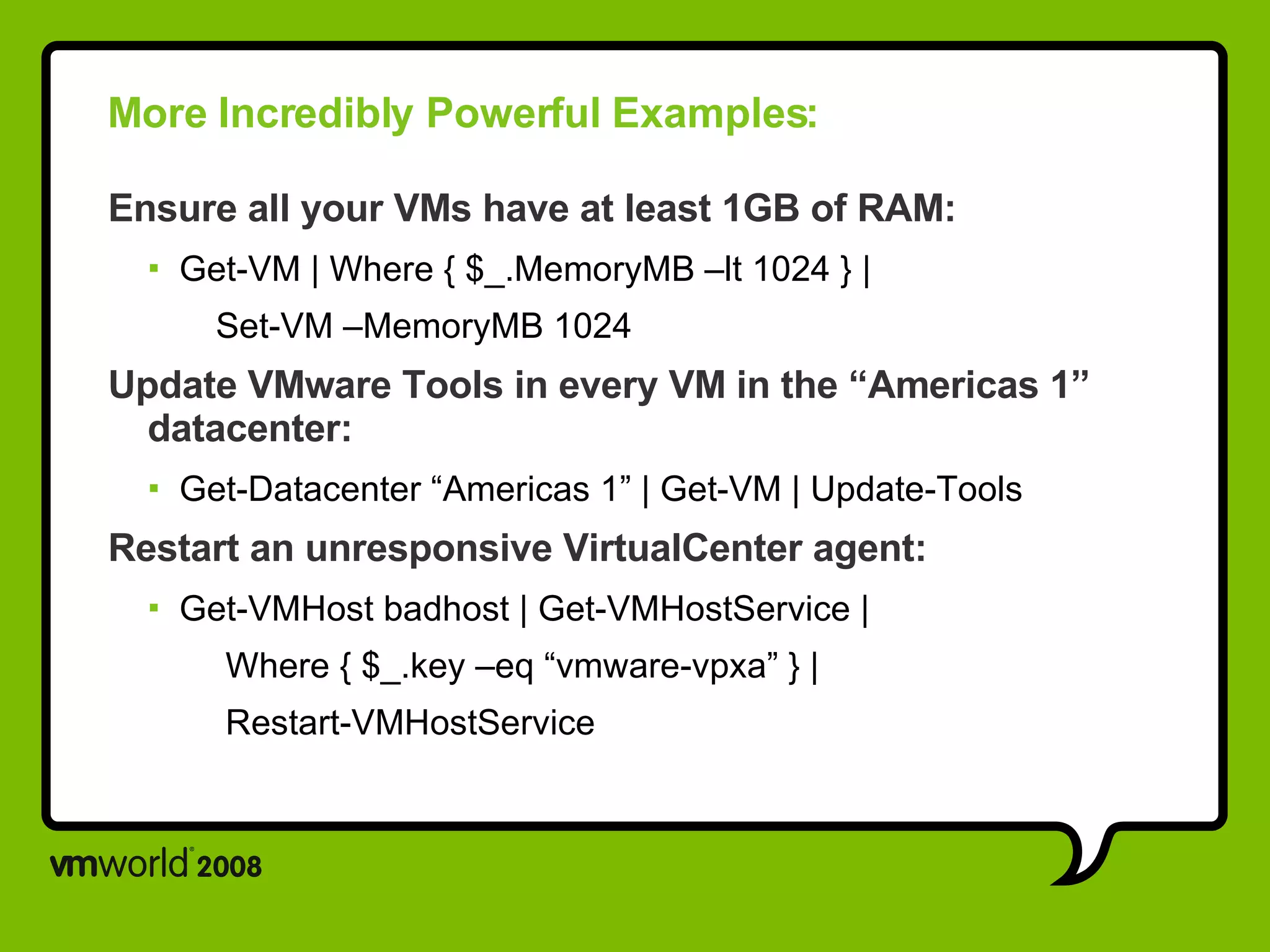 More Incredibly Powerful Examples:

Ensure all your VMs have at least 1GB of RAM:

▪ Get-VM | Where { $_.MemoryMB –lt 1024 } | Set-VM –MemoryMB 1024

Update VMware Tools in every VM in the “Americas 1” datacenter:

▪ Get-Datacenter “Americas 1” | Get-VM | Update-Tools

Restart an unresponsive VirtualCenter agent:

▪ Get-VMHost badhost | Get-VMHostService | Where { $_.key –eq “vmware-vpxa” } | Restart-VMHostService

vmworld® 2008